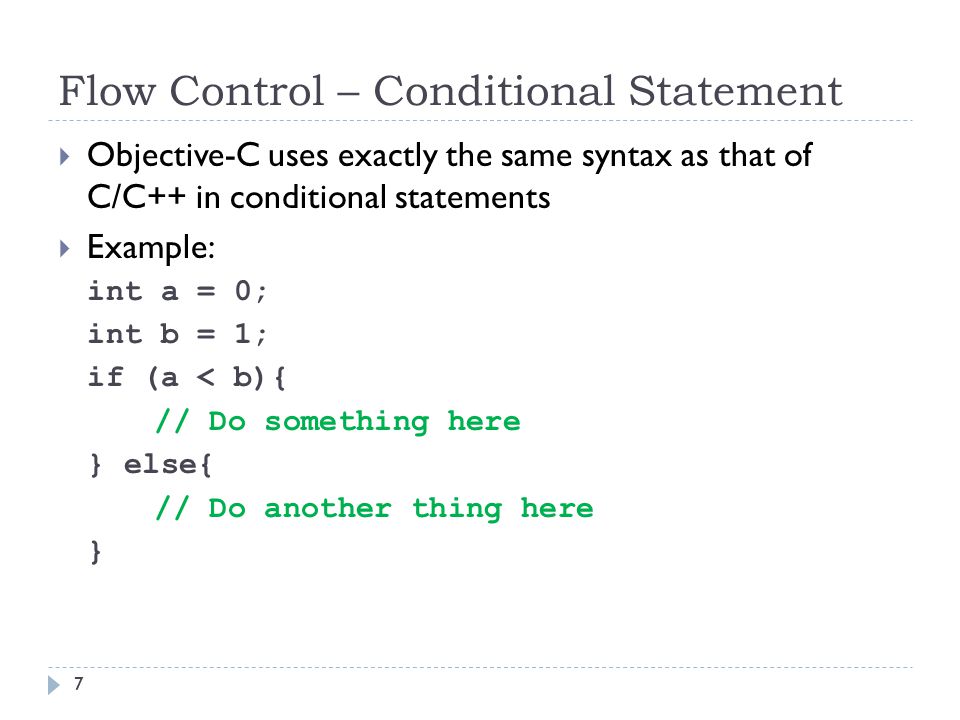 Flow Control – Conditional Statement

Objective-C uses exactly the same syntax as that of C/C++ in conditional statements

Example:

int a = 0;
int b = 1;
if (a < b){
    // Do something here
} else{
    // Do another thing here
}

7